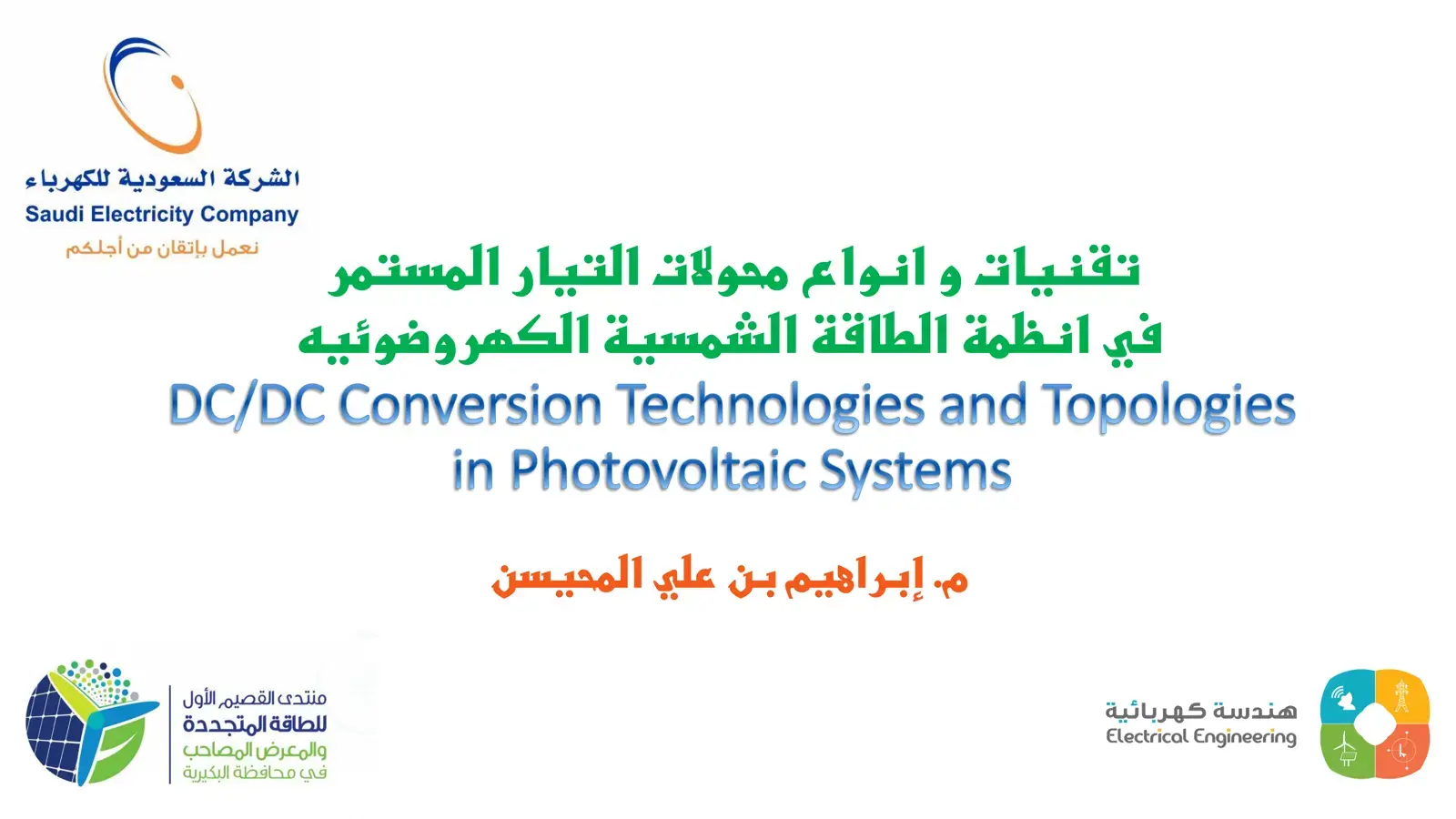 الشركة السعودية للكهرباء
Saudi Electricity Company
نعمل بإتقان من أجلكم

تقنيات و انواع محولات التيار المستمر
في انظمة الطاقة الشمسية الكهروضوئيه
DC/DC Conversion Technologies and Topologies
in Photovoltaic Systems

م. إبراهيم بن علي المحيسن

منتدى القصيم الأول
للطاقة المتجددة
والمعرض المصاحب
في محافظة البكيرية

هندسة كهربائية
Electrical Engineering